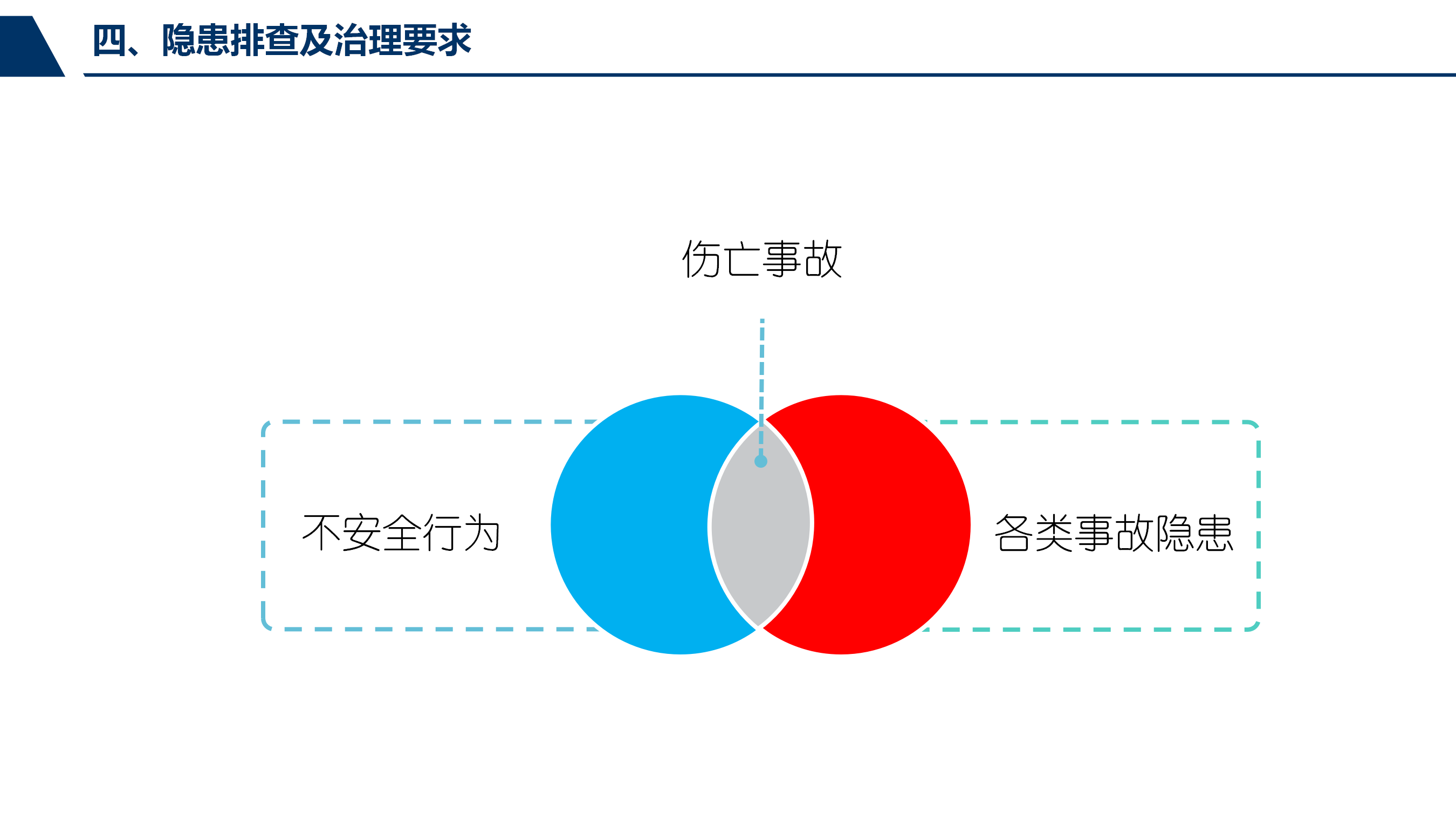 四、隐患排查及治理要求

伤亡事故

不安全行为

各类事故隐患